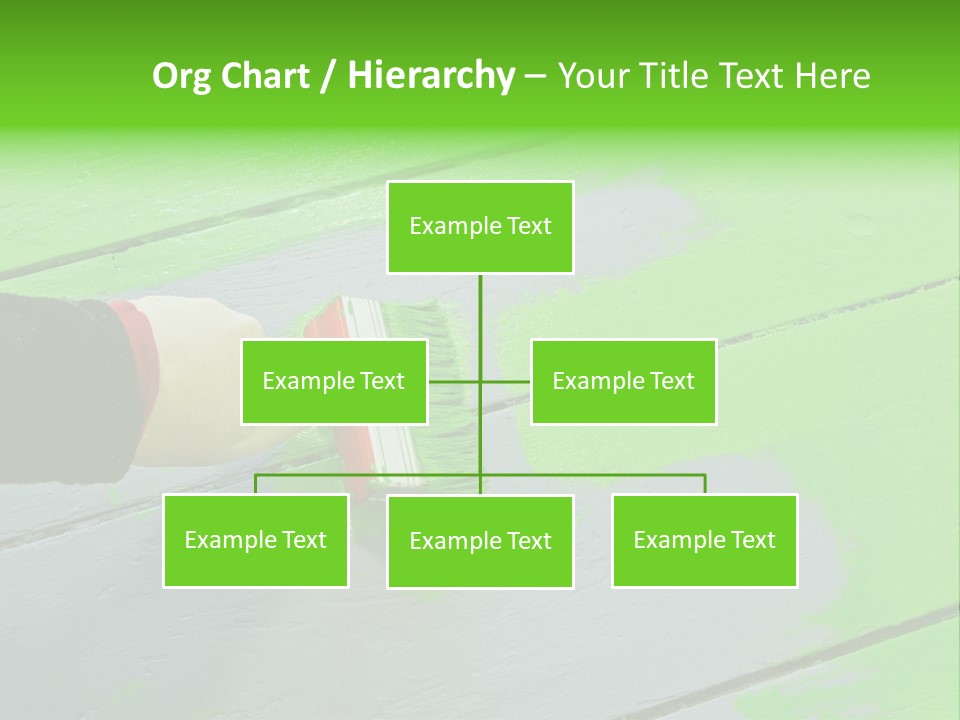 Org Chart / Hierarchy – Your Title Text Here

Example Text

Example Text

Example Text

Example Text

Example Text

Example Text